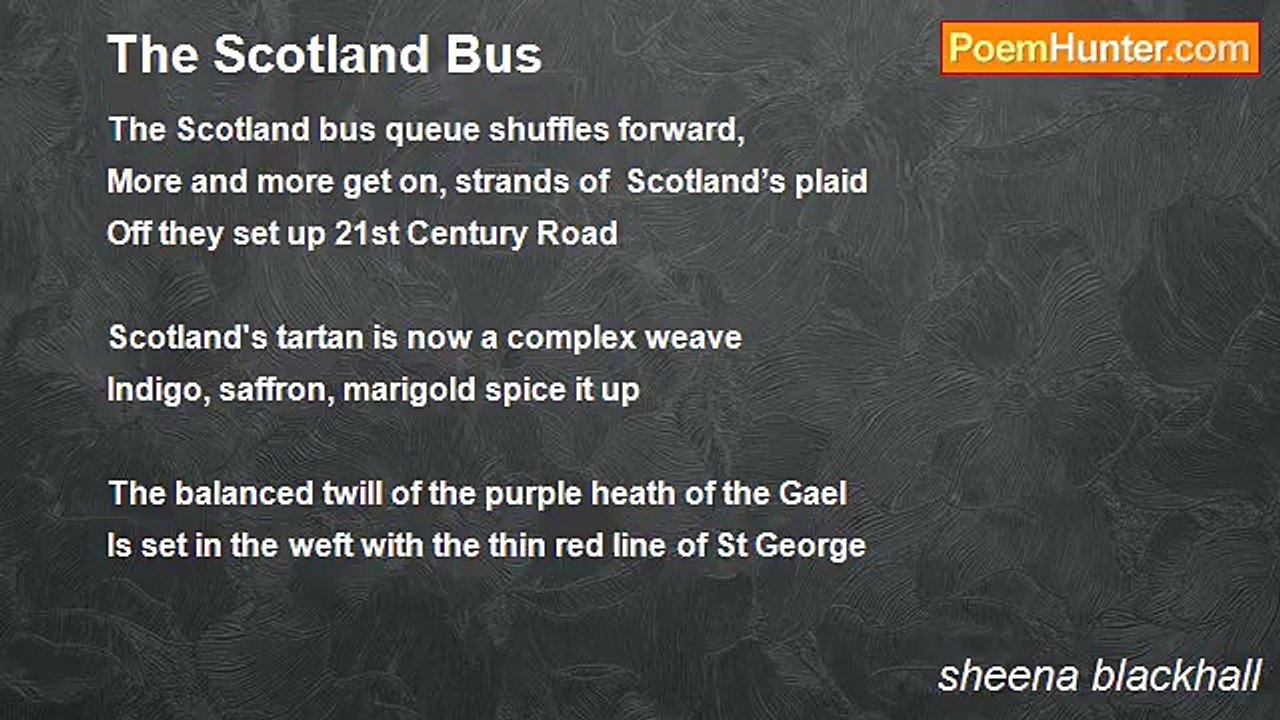 The Scotland Bus

PoemHunter.com

The Scotland bus queue shuffles forward,
More and more get on, strands of Scotland’s plaid
Off they set up 21st Century Road

Scotland's tartan is now a complex weave
Indigo, saffron, marigold spice it up

The balanced twill of the purple heath of the Gael
Is set in the weft with the thin red line of St George

sheena blackhall